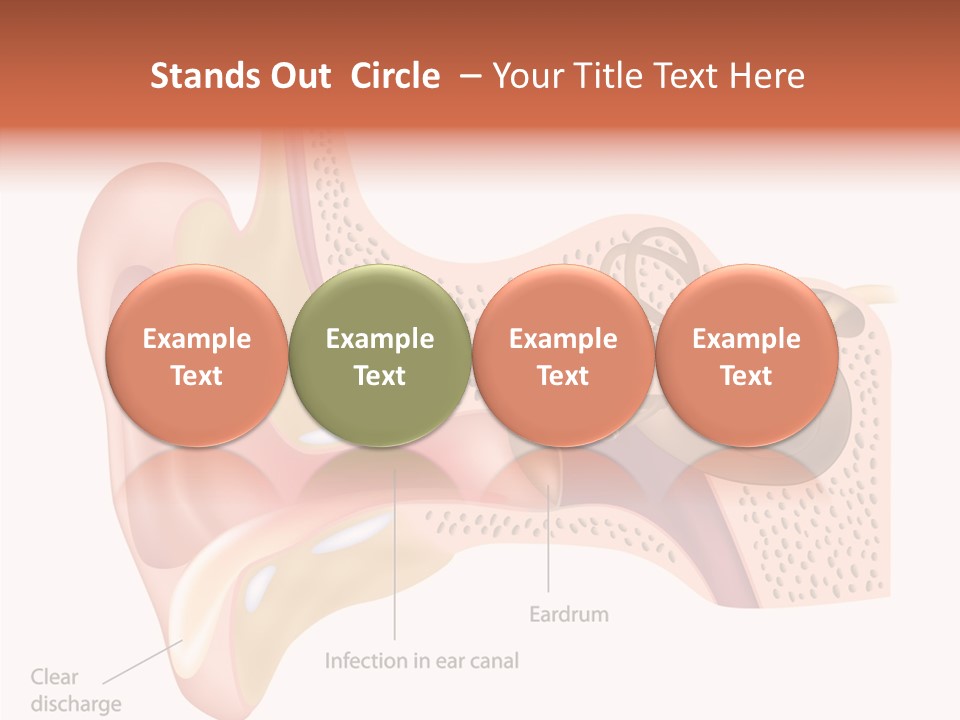 Stands Out Circle – Your Title Text Here

Example Text

Example Text

Example Text

Example Text

Eardrum

Infection in ear canal

Clear discharge